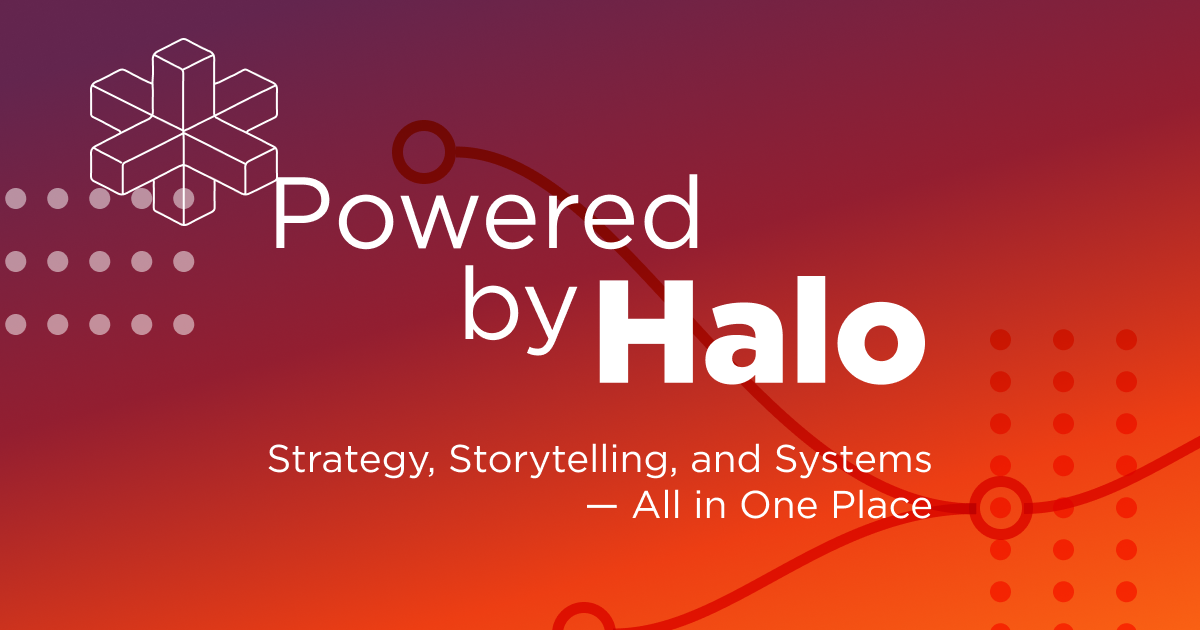 Powered by Halo

Strategy, Storytelling, and Systems — All in One Place